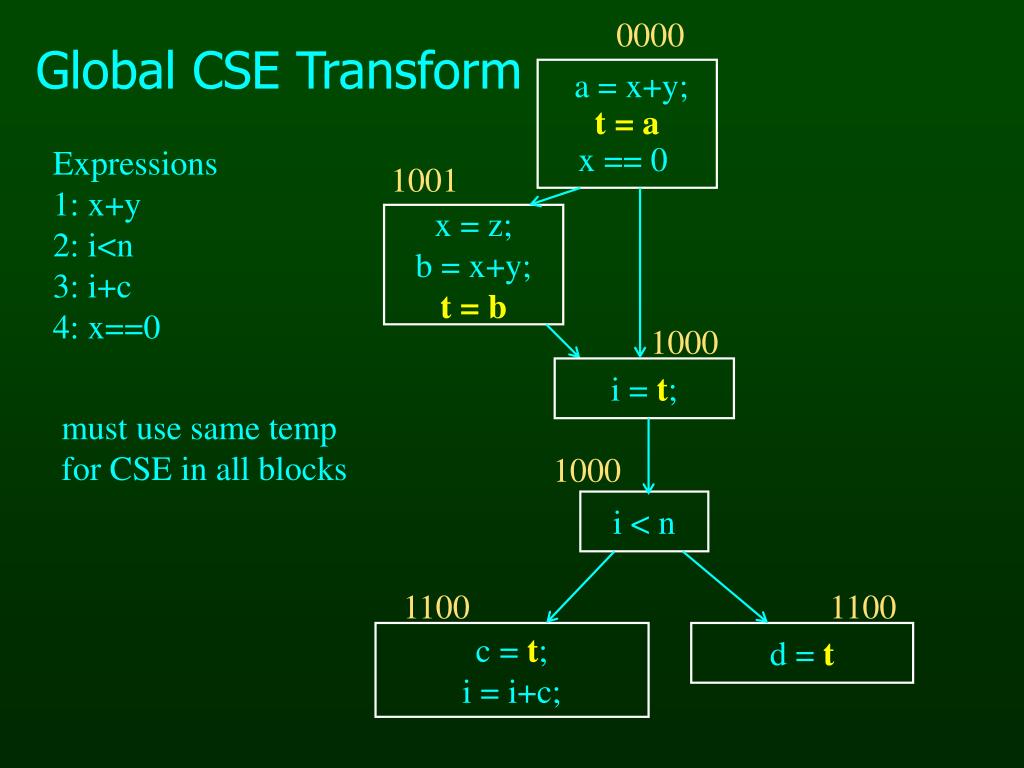 Global CSE Transform

Expressions
1: x+y
2: i<n
3: i+c
4: x==0

must use same temp for CSE in all blocks

0000
a = x+y;
t = a
x == 0

1001
x = z;
b = x+y;
t = b

1000
i = t;

1000
i < n

1100
c = t;
i = i+c;

1100
d = t